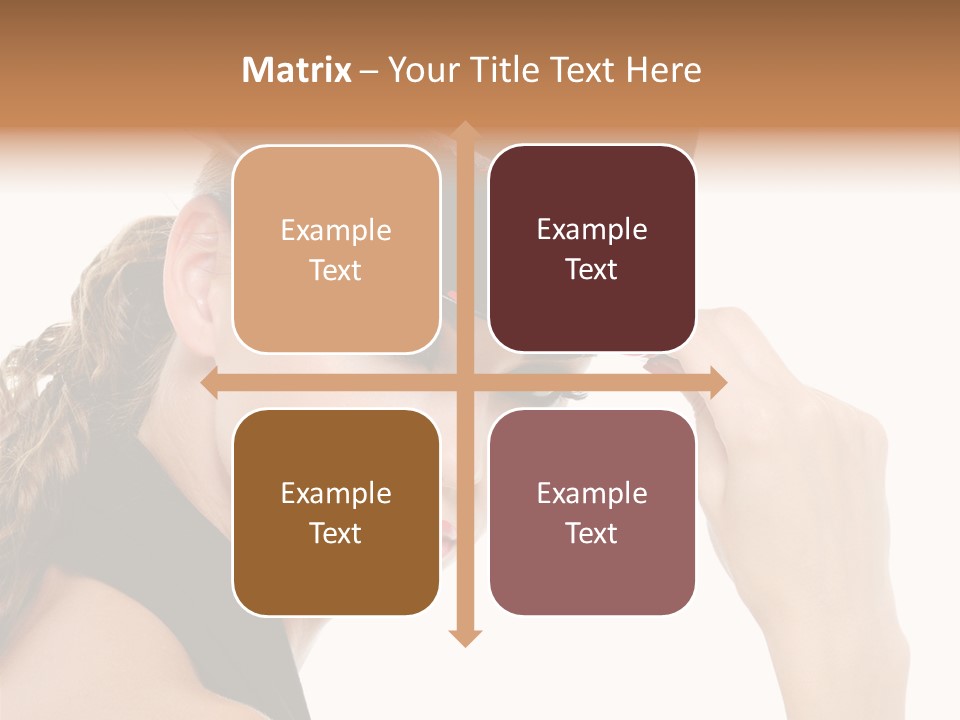 Matrix – Your Title Text Here

Example Text

Example Text

Example Text

Example Text